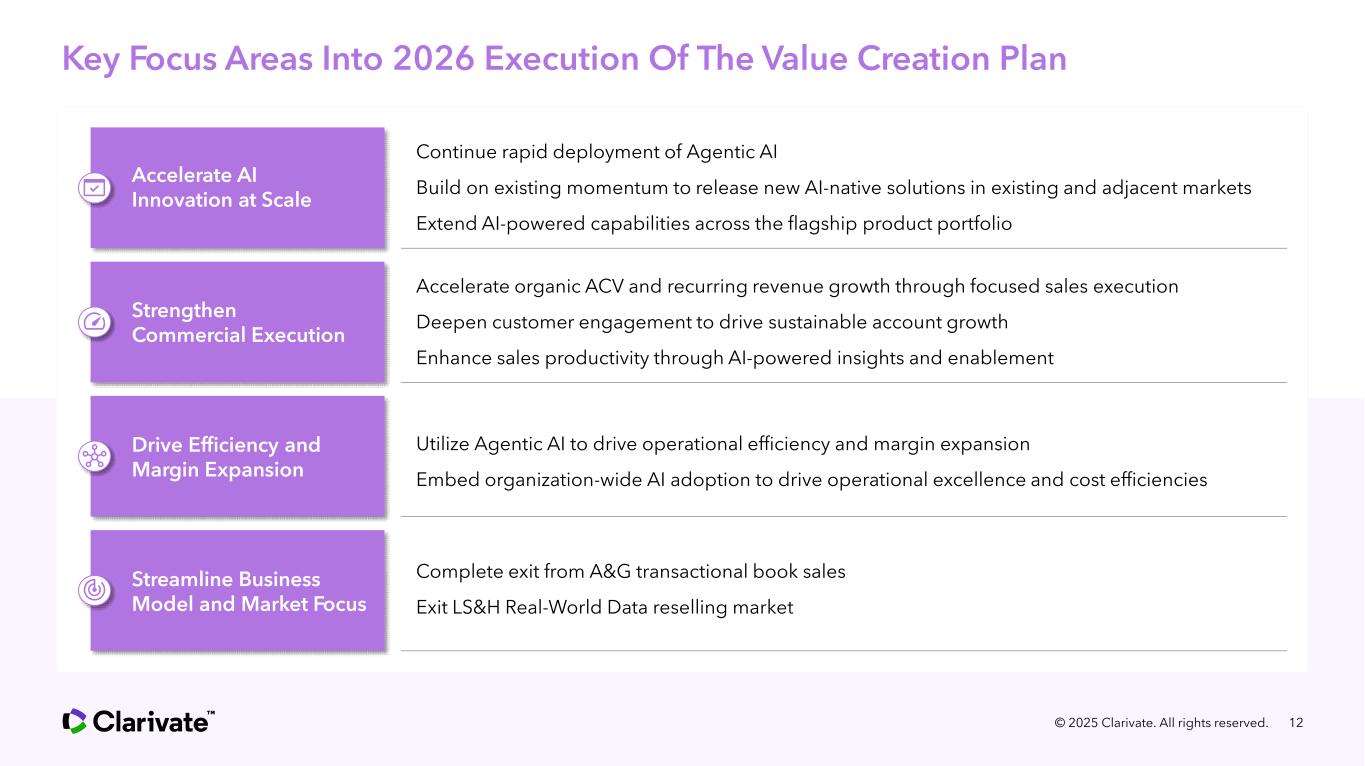 Key Focus Areas Into 2026 Execution Of The Value Creation Plan

Accelerate AI Innovation at Scale

Continue rapid deployment of Agentic AI

Build on existing momentum to release new AI-native solutions in existing and adjacent markets

Extend AI-powered capabilities across the flagship product portfolio

Strengthen Commercial Execution

Accelerate organic ACV and recurring revenue growth through focused sales execution

Deepen customer engagement to drive sustainable account growth

Enhance sales productivity through AI-powered insights and enablement

Drive Efficiency and Margin Expansion

Utilize Agentic AI to drive operational efficiency and margin expansion

Embed organization-wide AI adoption to drive operational excellence and cost efficiencies

Streamline Business Model and Market Focus

Complete exit from A&G transactional book sales

Exit LS&H Real-World Data reselling market

Clarivate™

© 2025 Clarivate. All rights reserved. 12